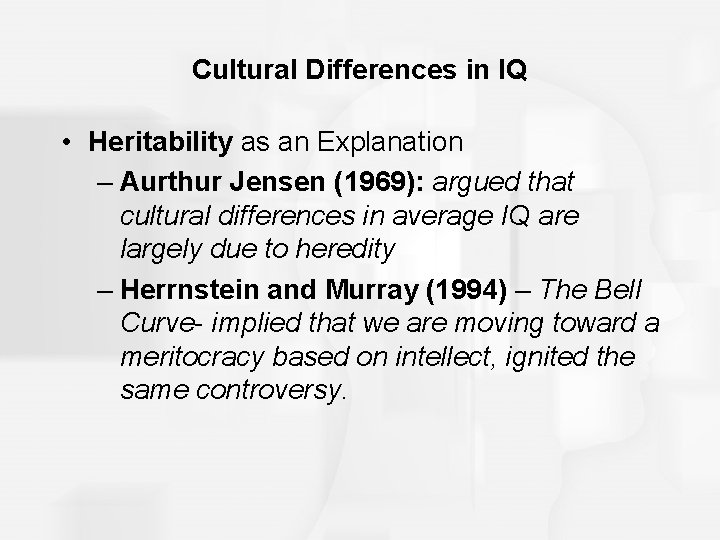 Cultural Differences in IQ

• Heritability as an Explanation

– Aurthur Jensen (1969): argued that cultural differences in average IQ are largely due to heredity

– Herrnstein and Murray (1994) – The Bell Curve- implied that we are moving toward a meritocracy based on intellect, ignited the same controversy.